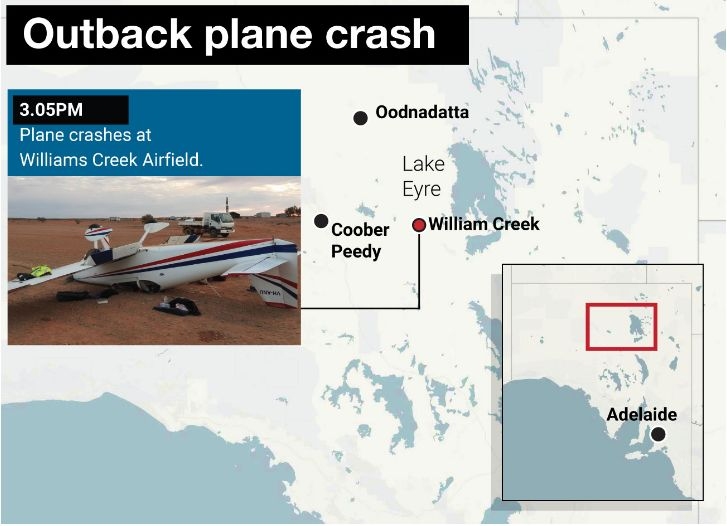 Outback plane crash

3.05PM
Plane crashes at Williams Creek Airfield.

Oodnadatta

Lake Eyre

Coober Peedy

William Creek

Adelaide